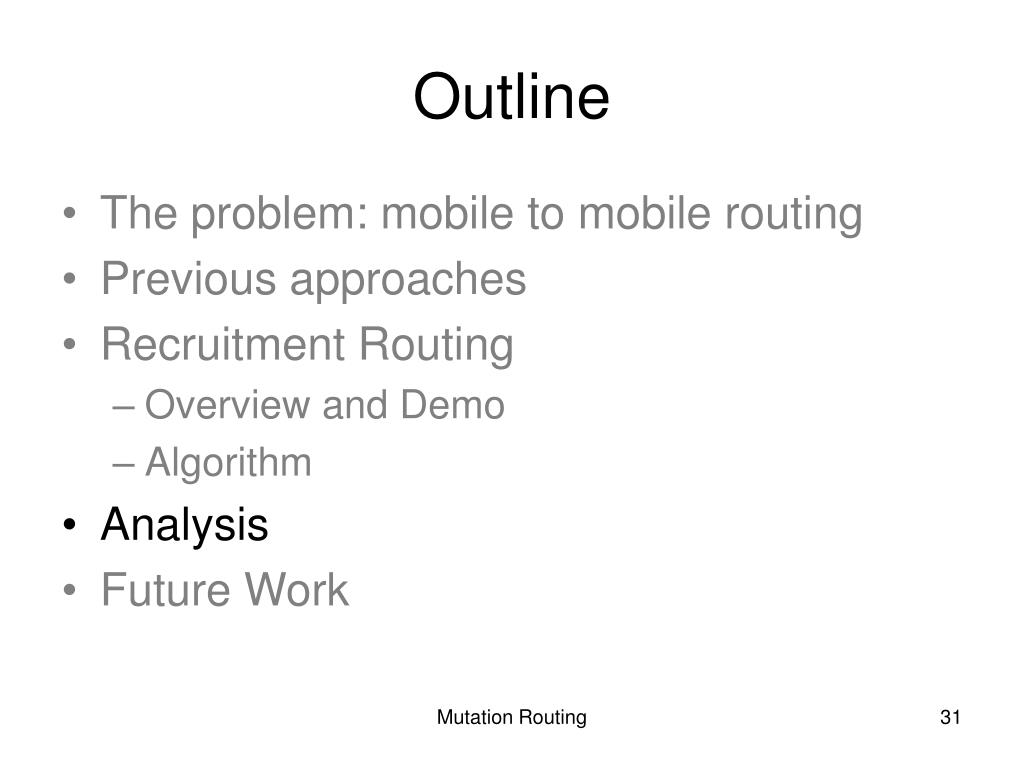 Outline

• The problem: mobile to mobile routing
• Previous approaches
• Recruitment Routing
– Overview and Demo
– Algorithm
• Analysis
• Future Work

Mutation Routing

31